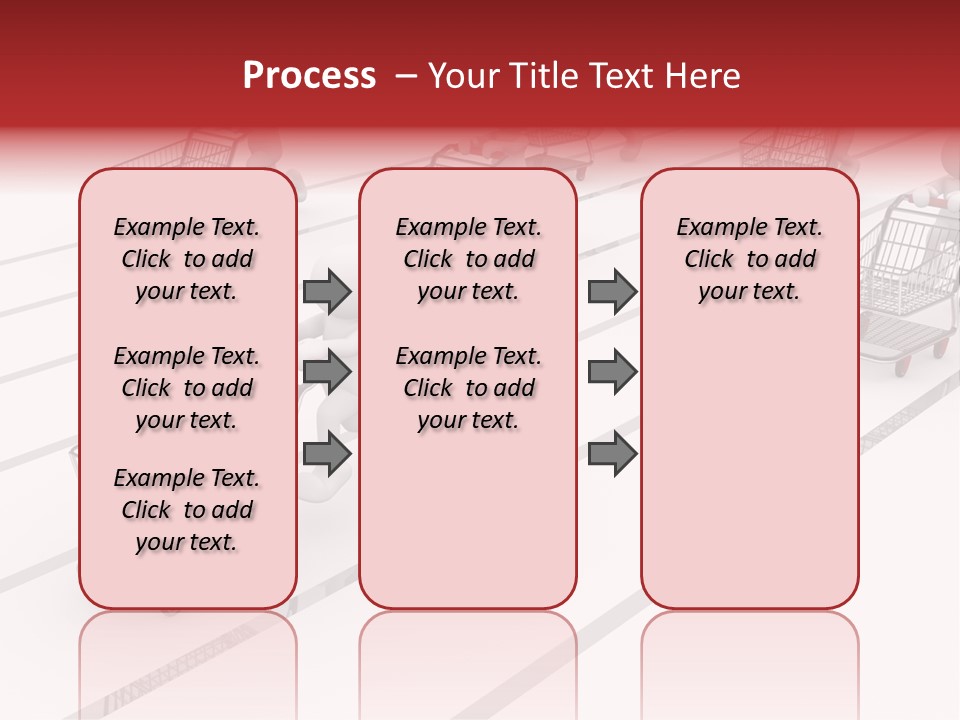 Process – Your Title Text Here

Example Text. Click to add your text.

Example Text. Click to add your text.

Example Text. Click to add your text.

Example Text. Click to add your text.

Example Text. Click to add your text.

Example Text. Click to add your text.